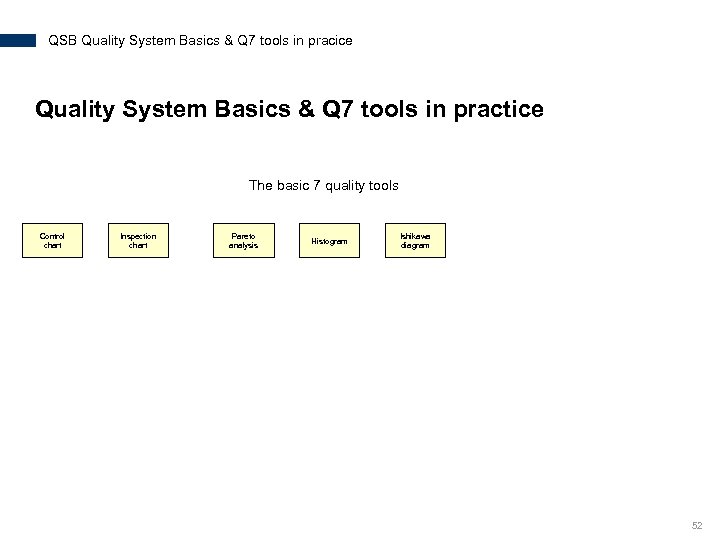 QSB Quality System Basics & Q7 tools in pracice

Quality System Basics & Q7 tools in practice

The basic 7 quality tools

Control chart

Inspection chart

Pareto analysis

Histogram

Ishikawa diagram

52